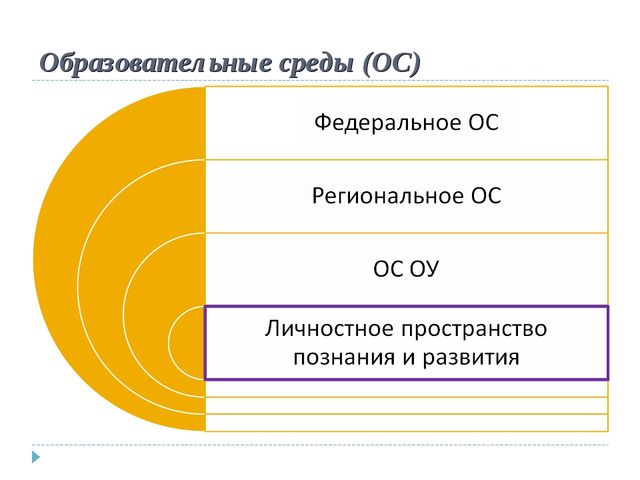 Образовательные среды (ОС)

Федеральное ОС

Региональное ОС

ОС ОУ

Личностное пространство познания и развития